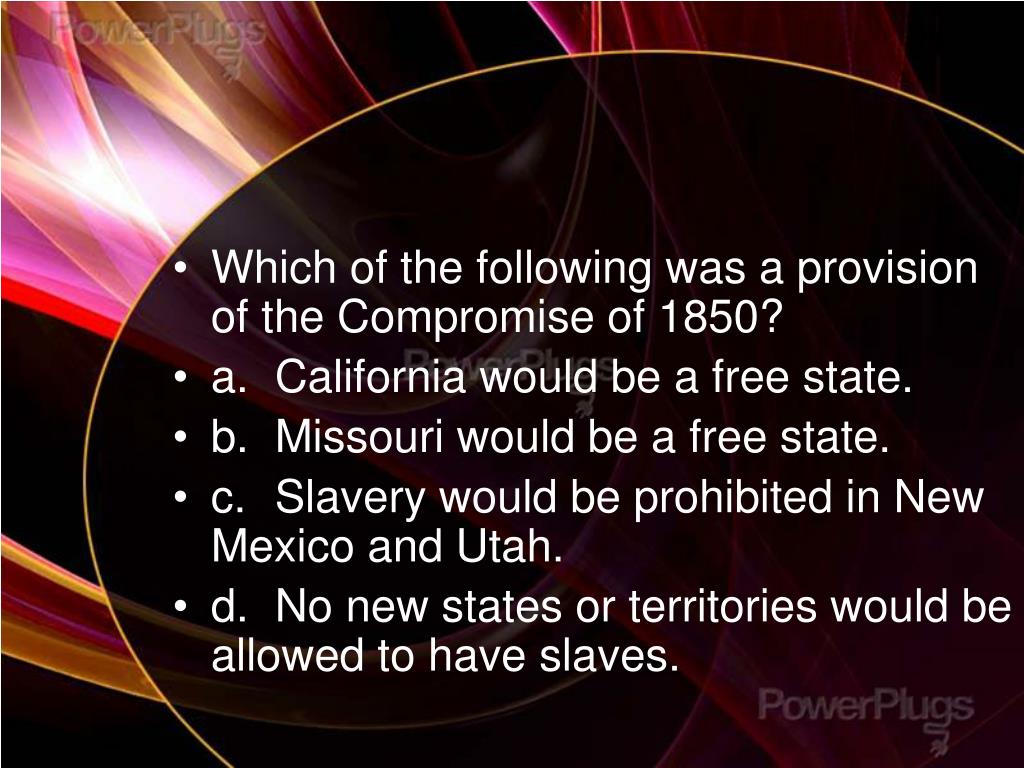 PowerPlugs

• Which of the following was a provision of the Compromise of 1850?
• a. California would be a free state.
• b. Missouri would be a free state.
• c. Slavery would be prohibited in New Mexico and Utah.
• d. No new states or territories would be allowed to have slaves.

PowerPlugs

PowerPlugs